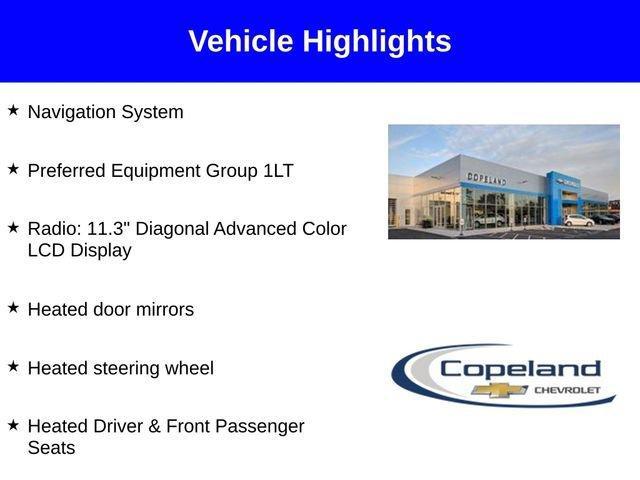 Vehicle Highlights

★ Navigation System

★ Preferred Equipment Group 1LT

★ Radio: 11.3" Diagonal Advanced Color LCD Display

★ Heated door mirrors

★ Heated steering wheel

★ Heated Driver & Front Passenger Seats

COPELAND

Copeland
CHEVROLET